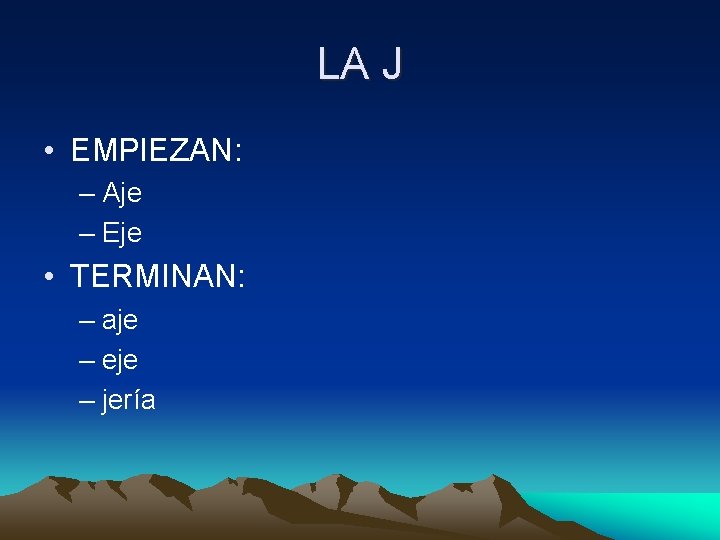 LA J

• EMPIEZAN:
  – Aje
  – Eje
• TERMINAN:
  – aje
  – eje
  – jería